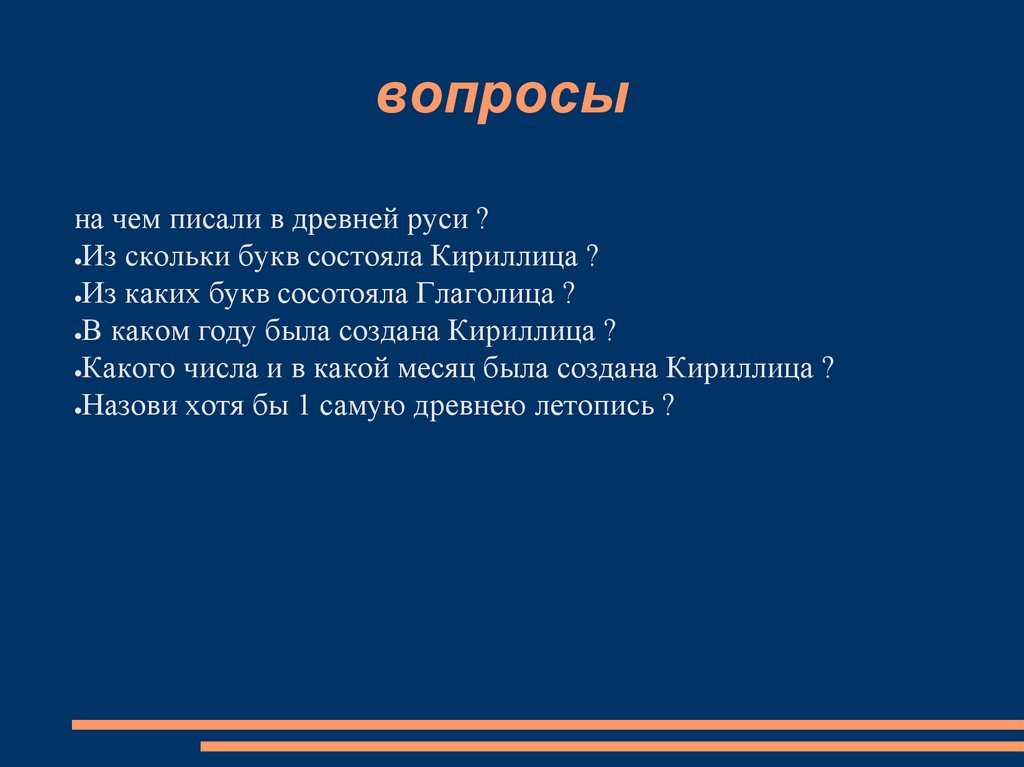 вопросы

на чем писали в древней руси ?
●Из скольки букв состояла Кириллица ?
●Из каких букв сосотояла Глаголица ?
●В каком году была создана Кириллица ?
●Какого числа и в какой месяц была создана Кириллица ?
●Назови хотя бы 1 самую древнею летопись ?